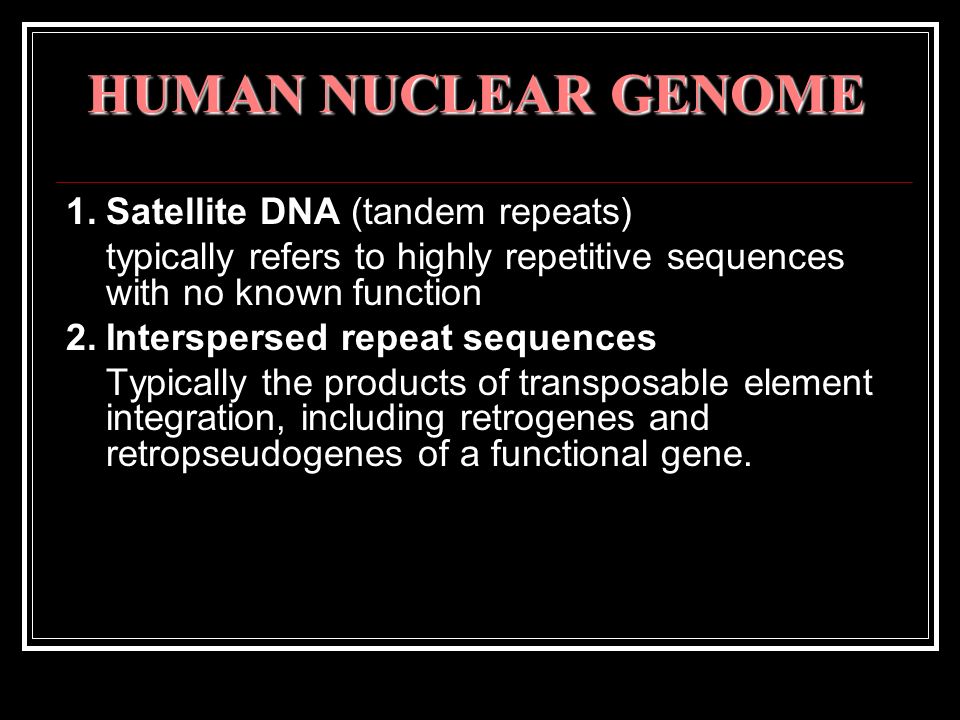 HUMAN NUCLEAR GENOME

1. Satellite DNA (tandem repeats)
typically refers to highly repetitive sequences with no known function

2. Interspersed repeat sequences
Typically the products of transposable element integration, including retrogenes and retropseudogenes of a functional gene.